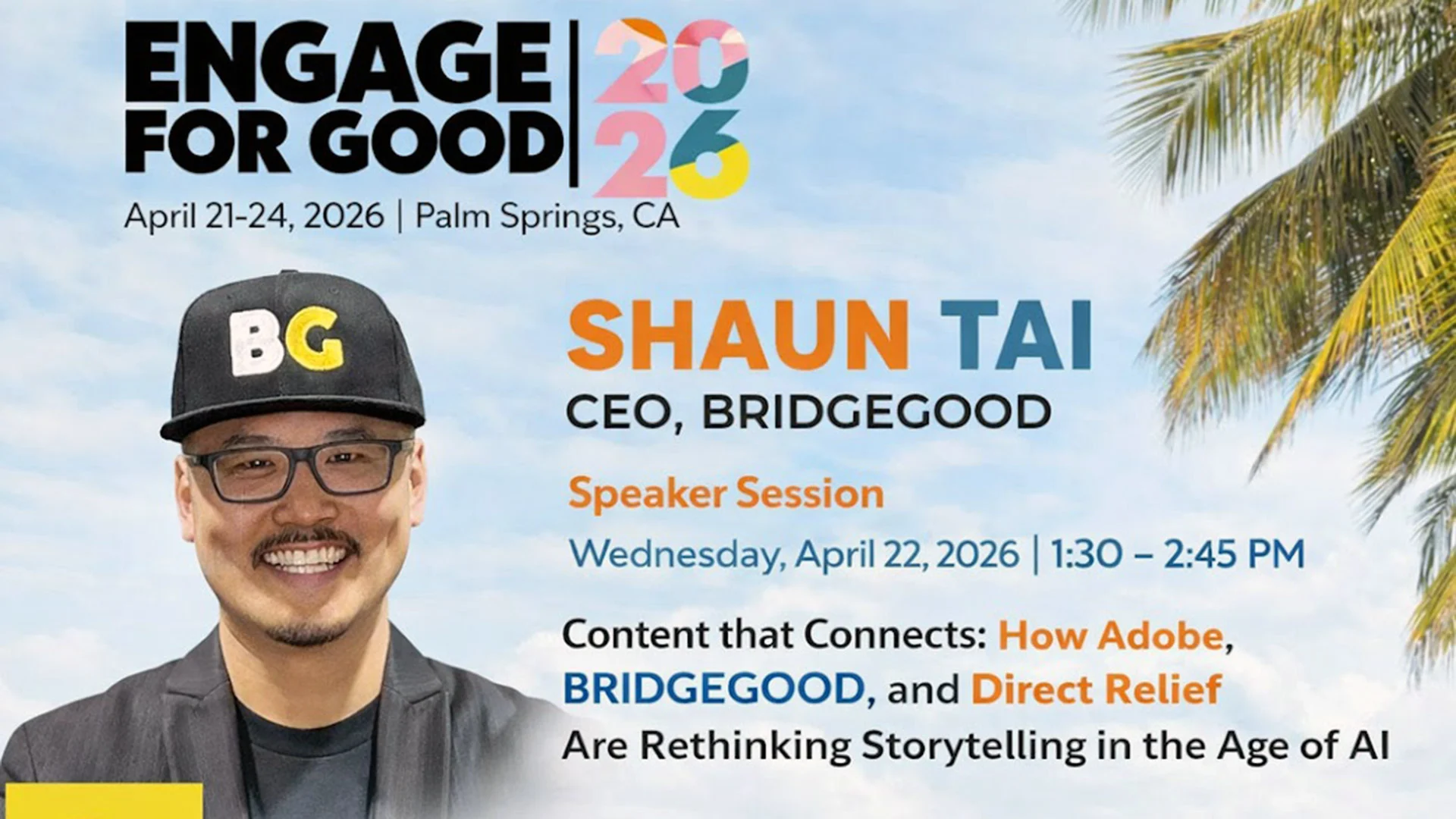 ENGAGE FOR GOOD | 2026

April 21-24, 2026 | Palm Springs, CA

BG

SHAUN TAI

CEO, BRIDGEGOOD

Speaker Session

Wednesday, April 22, 2026 | 1:30 – 2:45 PM

Content that Connects: How Adobe, BRIDGEGOOD, and Direct Relief Are Rethinking Storytelling in the Age of AI